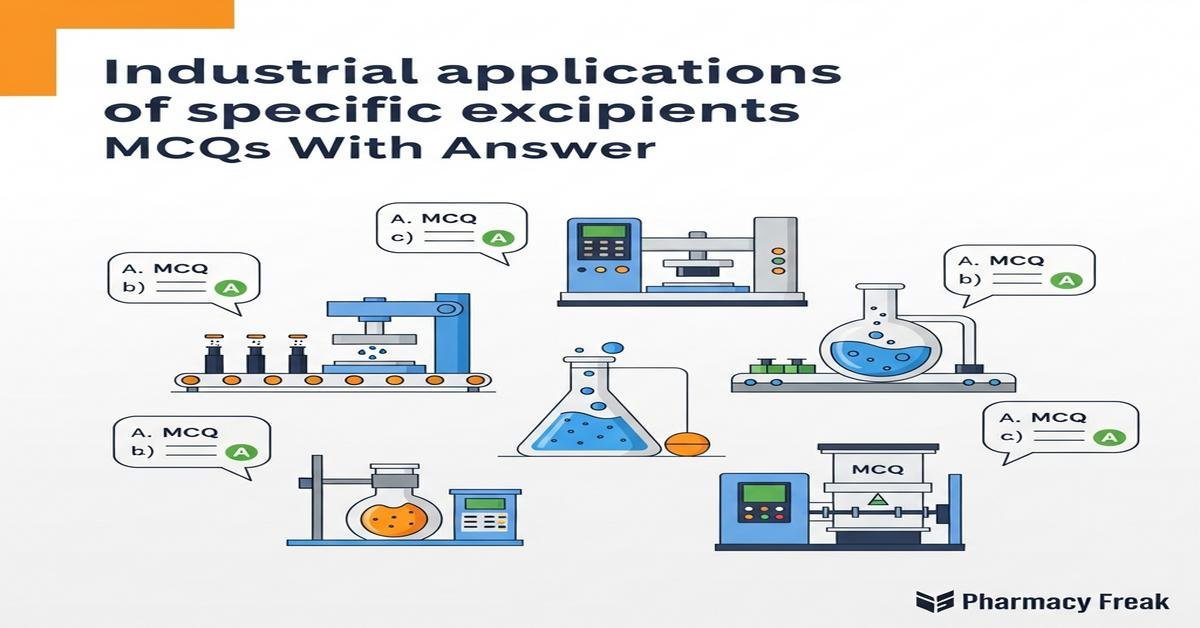 Industrial applications of specific excipients MCQs With Answer

A. MCQ
c) A

A. MCQ
b) A

A. MCQ
b) A

A. MCQ
b) A

A. MCQ
c) A

MCQ

Pharmacy Freak